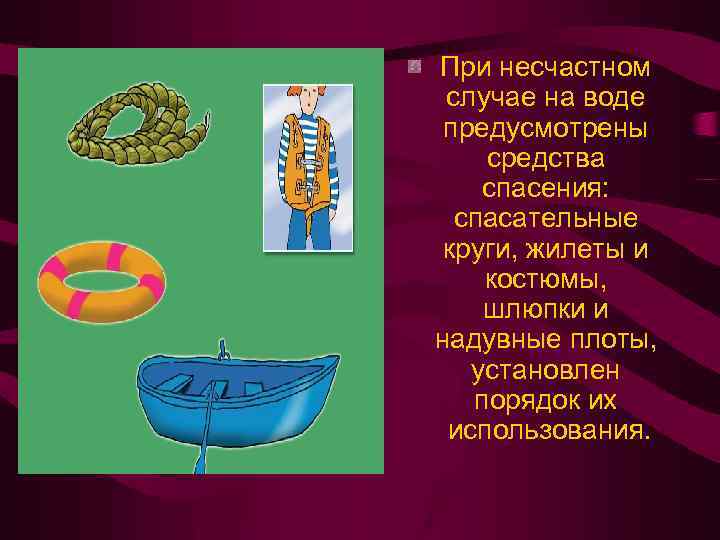 При несчастном случае на воде предусмотрены средства спасения: спасательные круги, жилеты и костюмы, шлюпки и надувные плоты, установлен порядок их использования.